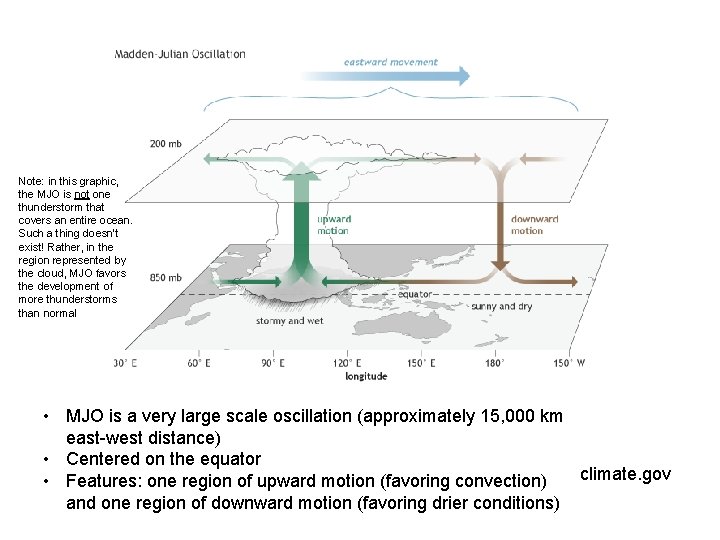 Madden-Julian Oscillation

eastward movement

200 mb

Note: in this graphic, the MJO is not one thunderstorm that covers an entire ocean. Such a thing doesn't exist! Rather, in the region represented by the cloud, MJO favors the development of more thunderstorms than normal

upward motion

downward motion

850 mb

equator

sunny and dry

stormy and wet

30° E 60° E 90° E 120° E 150° E 180° 150° W

longitude

• MJO is a very large scale oscillation (approximately 15,000 km east-west distance)
• Centered on the equator
• Features: one region of upward motion (favoring convection) and one region of downward motion (favoring drier conditions)

climate.gov